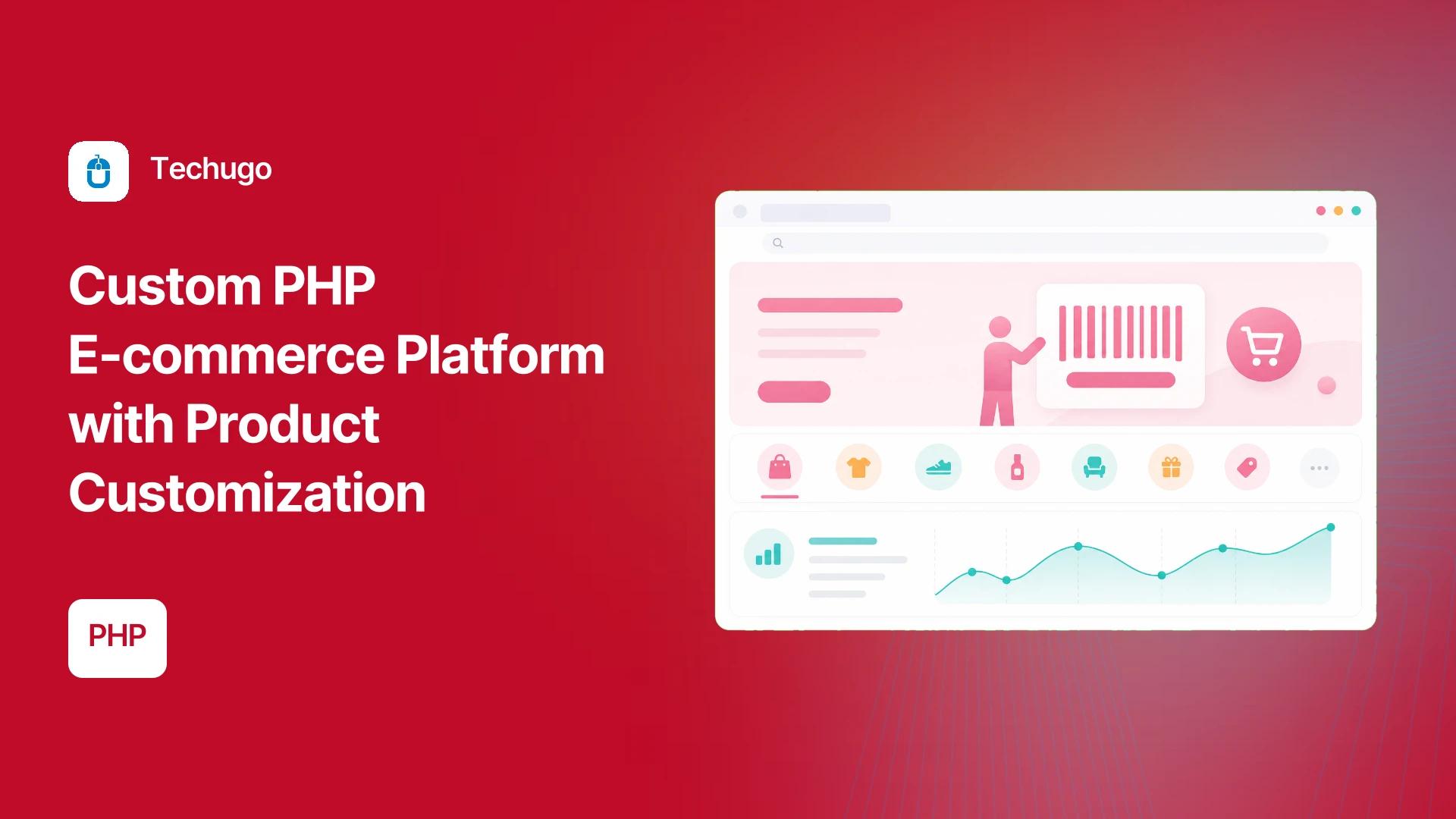 Techugo

Custom PHP E-commerce Platform with Product Customization

PHP